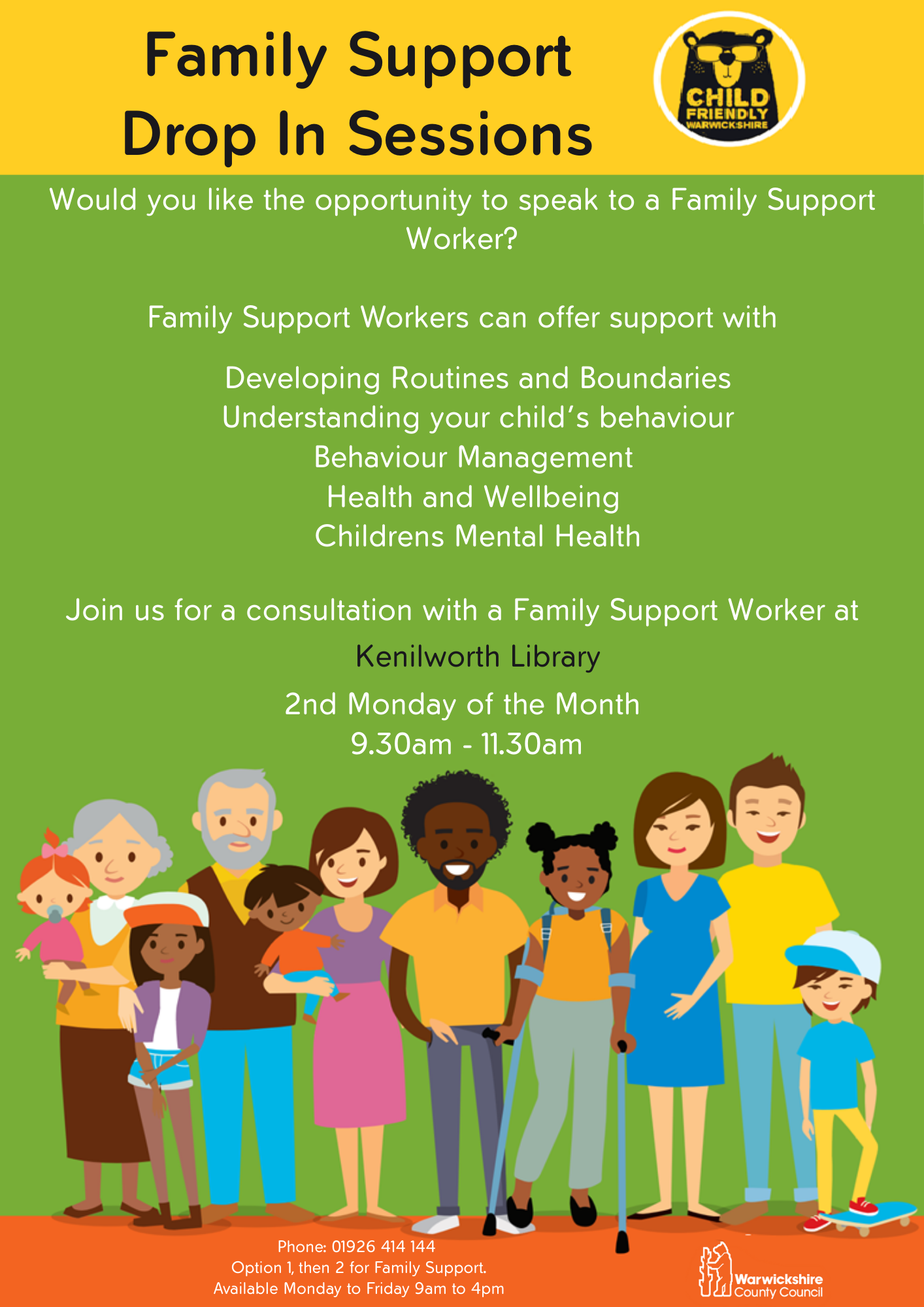 Family Support
Drop In Sessions

CHILD
FRIENDLY
WARWICKSHIRE

Would you like the opportunity to speak to a Family Support Worker?

Family Support Workers can offer support with

Developing Routines and Boundaries
Understanding your child's behaviour
Behaviour Management
Health and Wellbeing
Childrens Mental Health

Join us for a consultation with a Family Support Worker at

Kenilworth Library

2nd Monday of the Month
9.30am - 11.30am

Phone: 01926 414 144
Option 1, then 2 for Family Support.
Available Monday to Friday 9am to 4pm

Warwickshire
County Council